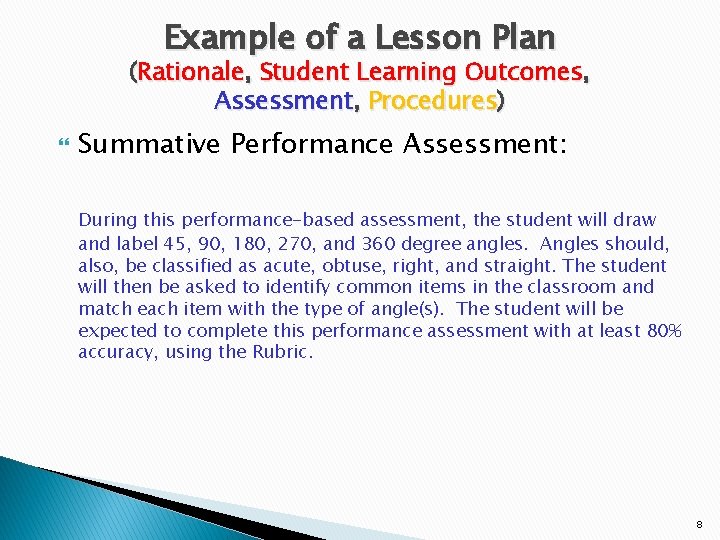 Example of a Lesson Plan
(Rationale, Student Learning Outcomes, Assessment, Procedures)

Summative Performance Assessment:

During this performance-based assessment, the student will draw and label 45, 90, 180, 270, and 360 degree angles. Angles should, also, be classified as acute, obtuse, right, and straight. The student will then be asked to identify common items in the classroom and match each item with the type of angle(s). The student will be expected to complete this performance assessment with at least 80% accuracy, using the Rubric.

8